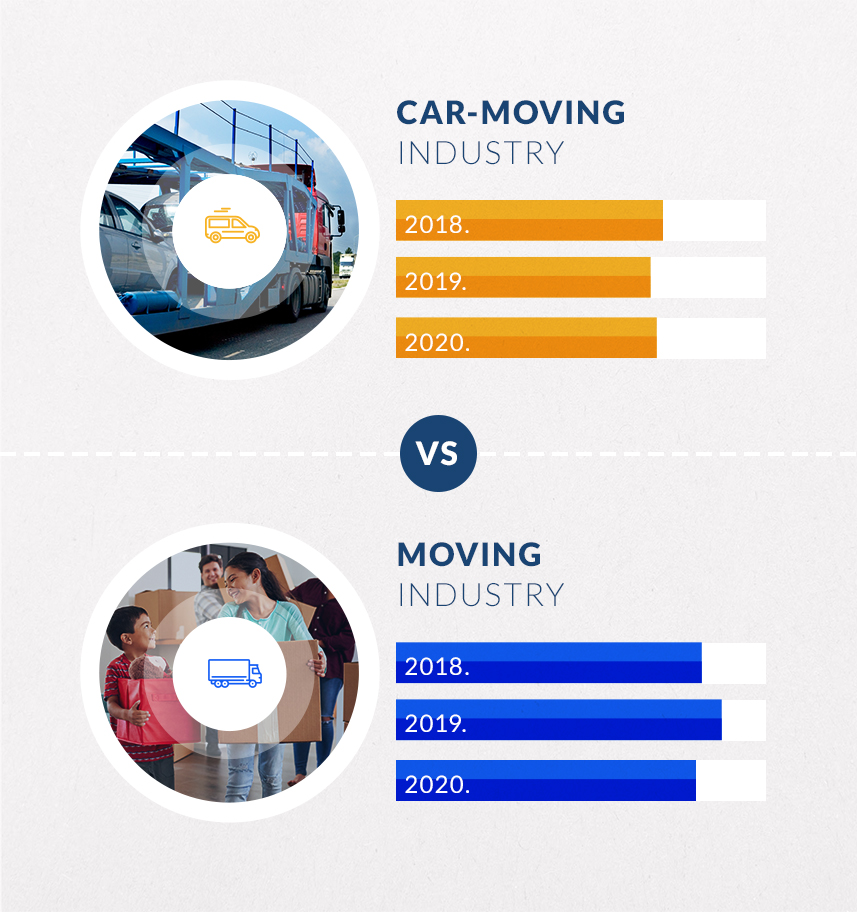 CAR-MOVING
INDUSTRY

2018.

2019.

2020.

VS

MOVING
INDUSTRY

2018.

2019.

2020.